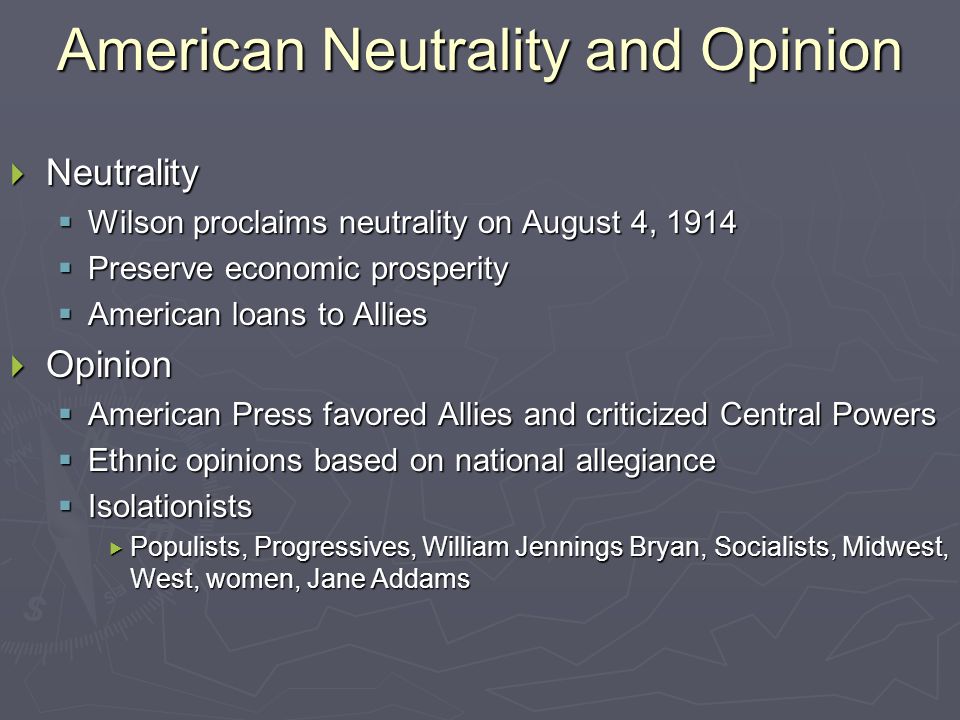 American Neutrality and Opinion

Neutrality
Wilson proclaims neutrality on August 4, 1914
Preserve economic prosperity
American loans to Allies

Opinion
American Press favored Allies and criticized Central Powers
Ethnic opinions based on national allegiance
Isolationists
Populists, Progressives, William Jennings Bryan, Socialists, Midwest, West, women, Jane Addams